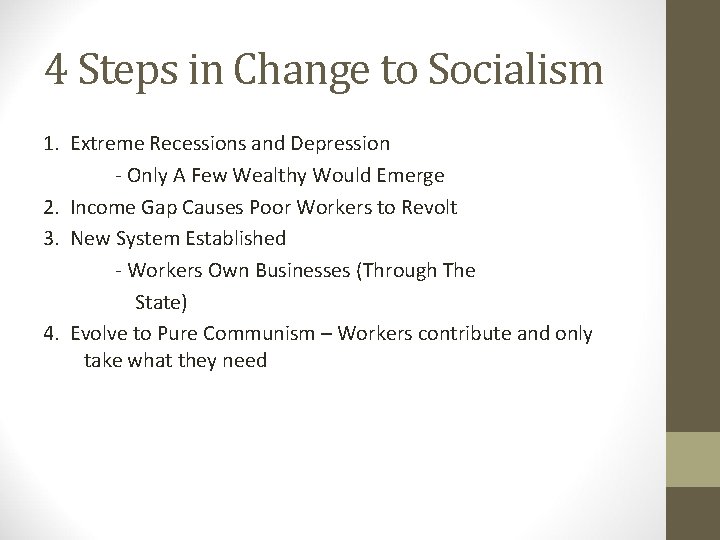 4 Steps in Change to Socialism

1. Extreme Recessions and Depression
- Only A Few Wealthy Would Emerge
2. Income Gap Causes Poor Workers to Revolt
3. New System Established
- Workers Own Businesses (Through The State)
4. Evolve to Pure Communism – Workers contribute and only take what they need